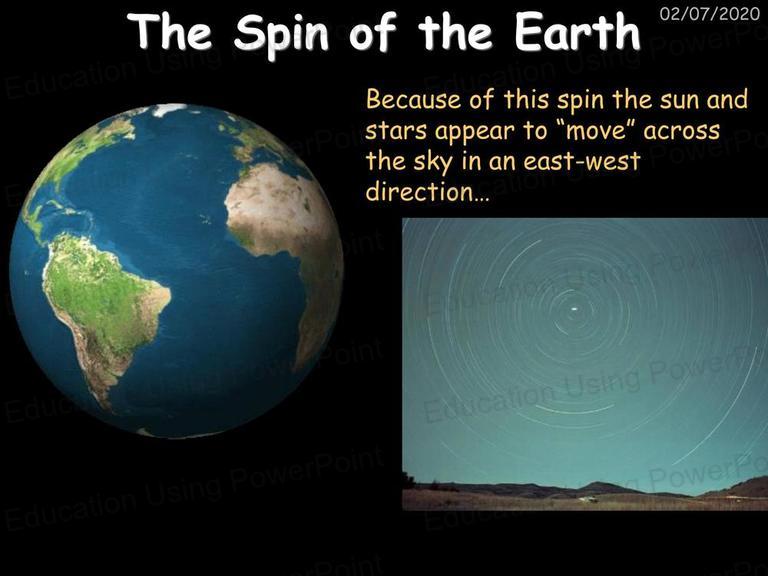 The Spin of the Earth

02/07/2020

Because of this spin the sun and stars appear to "move" across the sky in an east-west direction…

Education Using PowerPoint